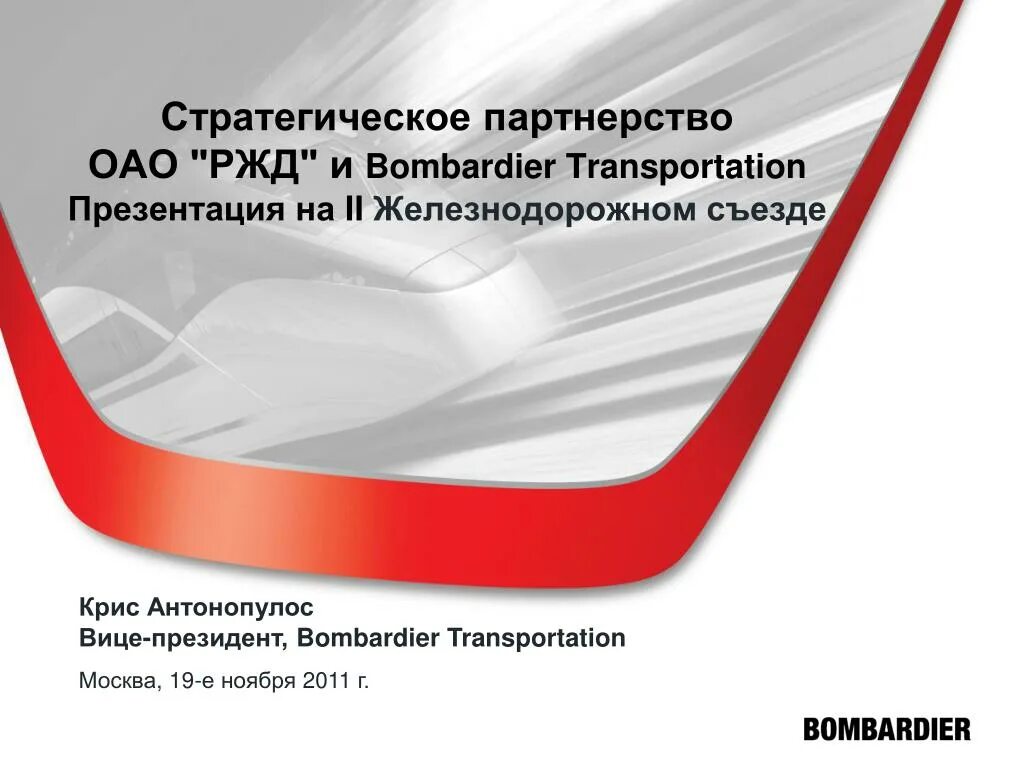 Стратегическое партнерство
ОАО "РЖД" и Bombardier Transportation
Презентация на II Железнодорожном съезде

Крис Антонопулос
Вице-президент, Bombardier Transportation

Москва, 19-е ноября 2011 г.

BOMBARDIER